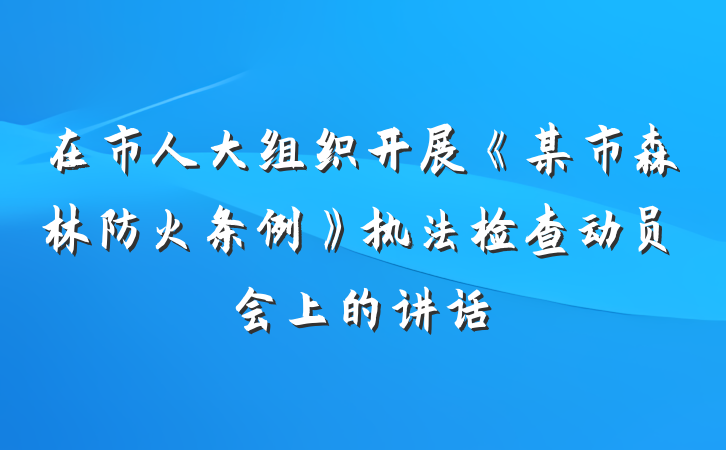 在市人大组织开展《某市森林防火条例》执法检查动员会上的讲话